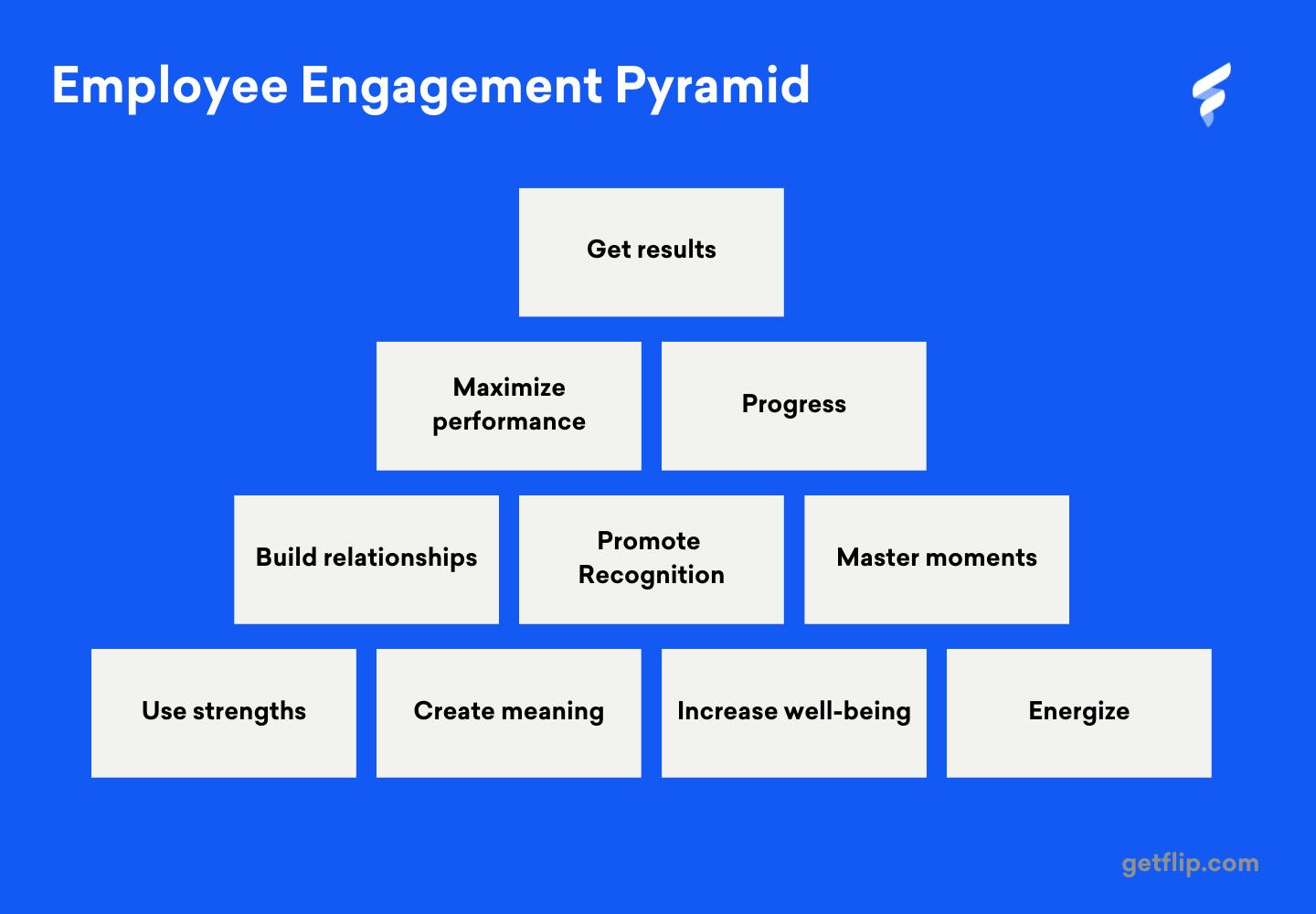 Employee Engagement Pyramid

Get results

Maximize performance

Progress

Build relationships

Promote Recognition

Master moments

Use strengths

Create meaning

Increase well-being

Energize

getflip.com